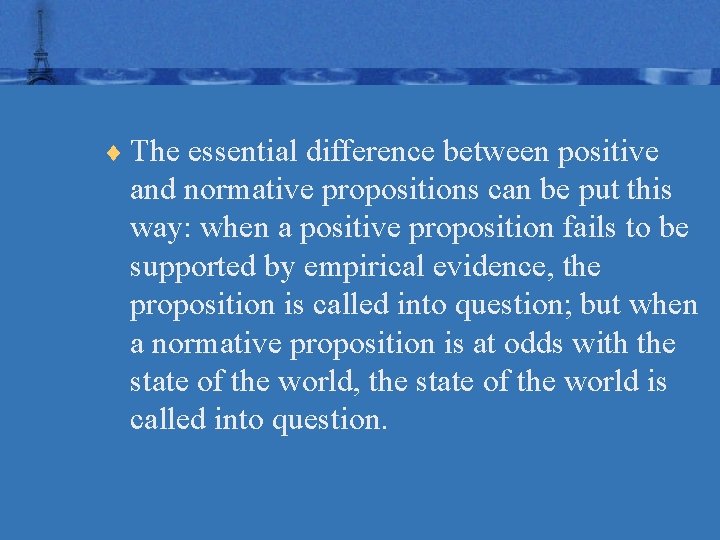 ♦ The essential difference between positive and normative propositions can be put this way: when a positive proposition fails to be supported by empirical evidence, the proposition is called into question; but when a normative proposition is at odds with the state of the world, the state of the world is called into question.